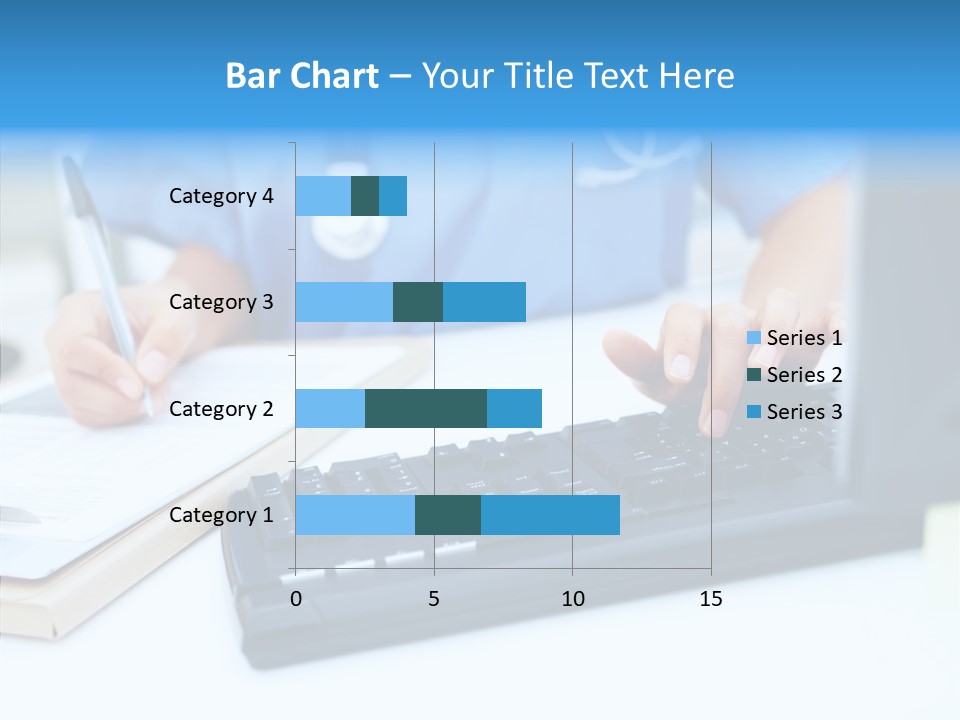 Bar Chart – Your Title Text Here

Category 4
Category 3
Category 2
Category 1

0
5
10
15

Series 1
Series 2
Series 3